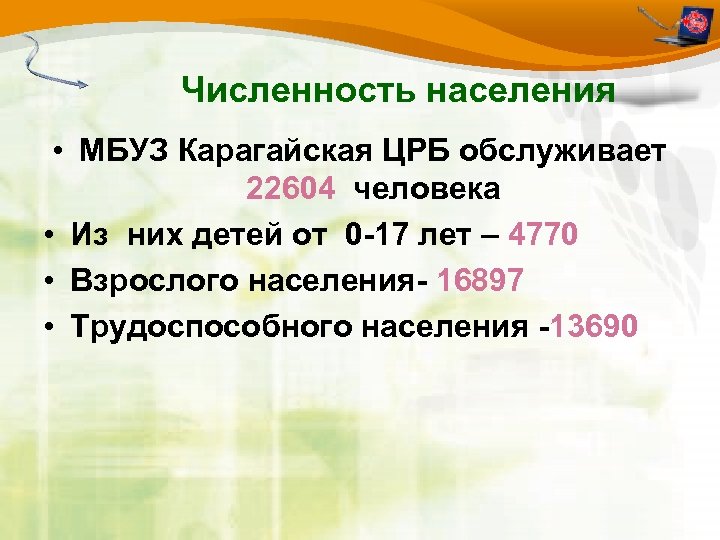 Численность населения

• МБУЗ Карагайская ЦРБ обслуживает 22604 человека
• Из них детей от 0-17 лет – 4770
• Взрослого населения- 16897
• Трудоспособного населения -13690